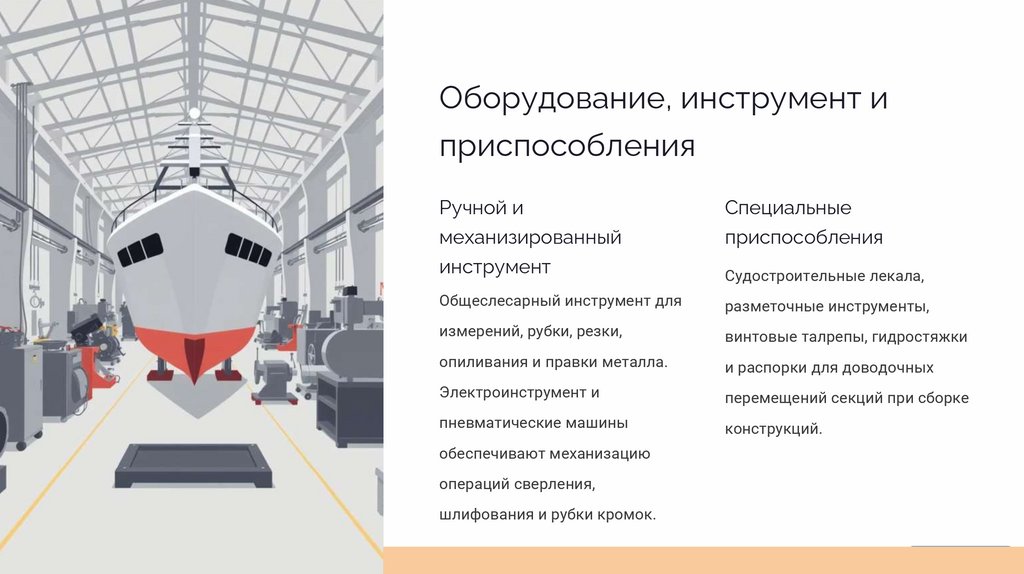 Оборудование, инструмент и приспособления

Ручной и механизированный инструмент

Общеслесарный инструмент для измерений, рубки, резки, опиливания и правки металла. Электроинструмент и пневматические машины обеспечивают механизацию операций сверления, шлифования и рубки кромок.

Специальные приспособления

Судостроительные лекала, разметочные инструменты, винтовые талрепы, гидростяжки и распорки для доводочных перемещений секций при сборке конструкций.